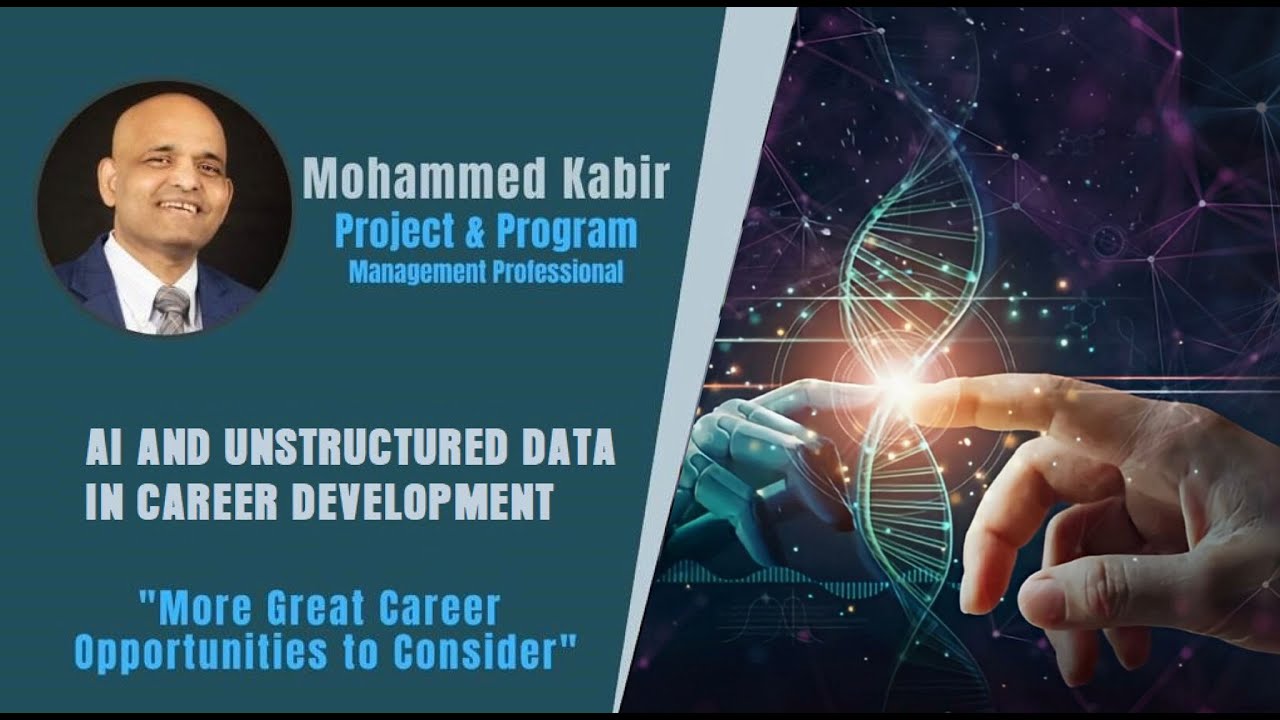 Mohammed Kabir
Project & Program
Management Professional

AI AND UNSTRUCTURED DATA IN CAREER DEVELOPMENT

"More Great Career Opportunities to Consider"